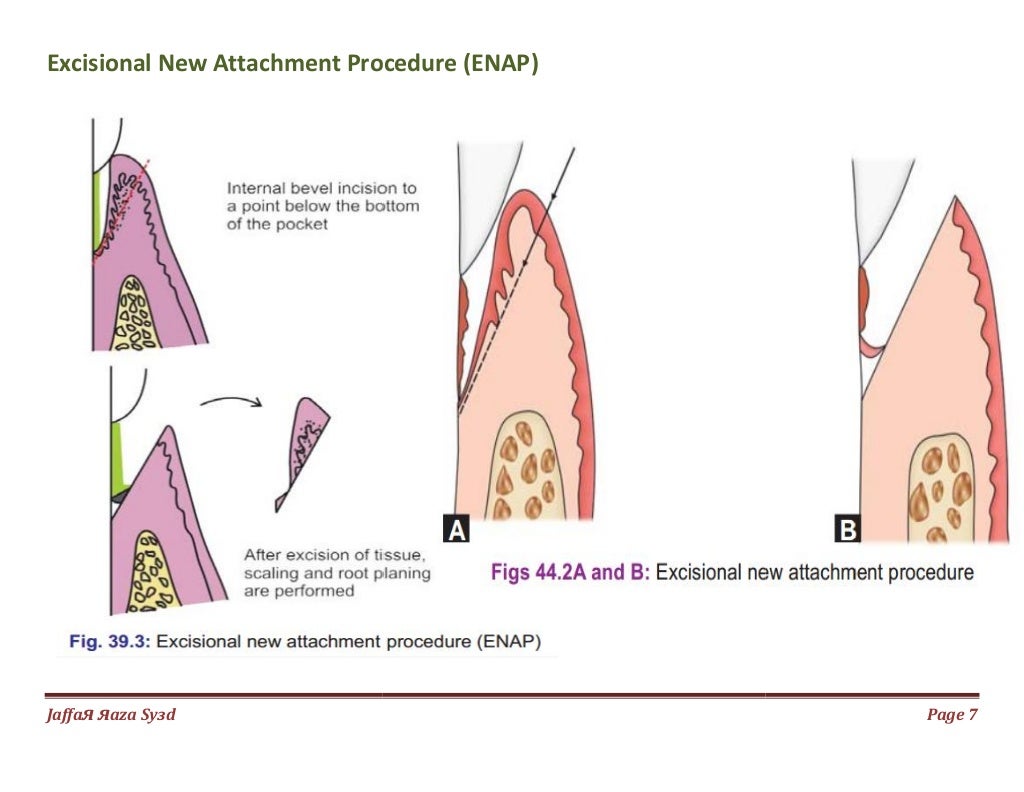 Excisional New Attachment Procedure (ENAP)

Internal bevel incision to a point below the bottom of the pocket

After excision of tissue, scaling and root planing are performed

Fig. 39.3: Excisional new attachment procedure (ENAP)

A

B

Figs 44.2A and B: Excisional new attachment procedure

JaffaЯ Яaza Syзd

Page 7